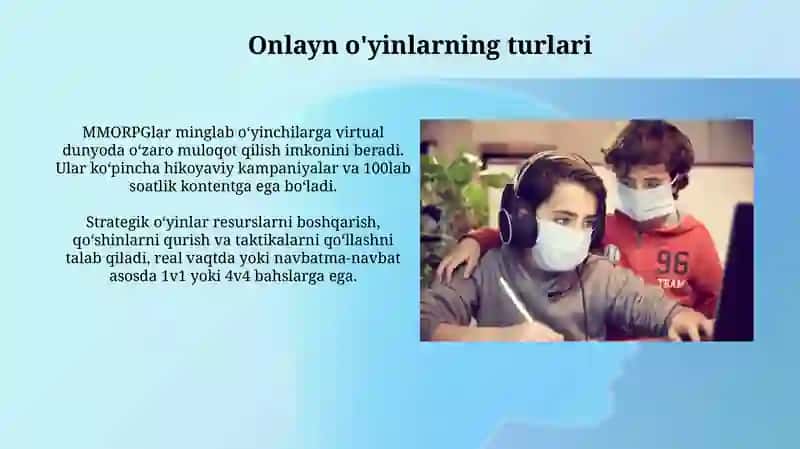 Onlayn o'yinlarning turlari

MMORPGlar minglab oʻyinchilarga virtual dunyoda oʻzaro muloqot qilish imkonini beradi. Ular koʻpincha hikoyaviy kampaniyalar va 100lab soatlik kontentga ega boʻladi.

Strategik oʻyinlar resurslarni boshqarish, qoʻshinlarni qurish va taktikalarni qoʻllashni talab qiladi, real vaqtda yoki navbatma-navbat asosda 1v1 yoki 4v4 bahslarga ega.

96
TEAM